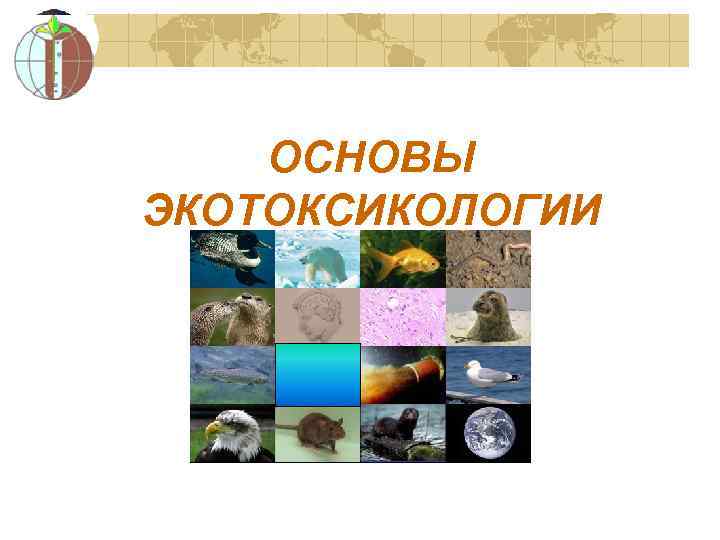 ОСНОВЫ ЭКОТОКСИКОЛОГИИ